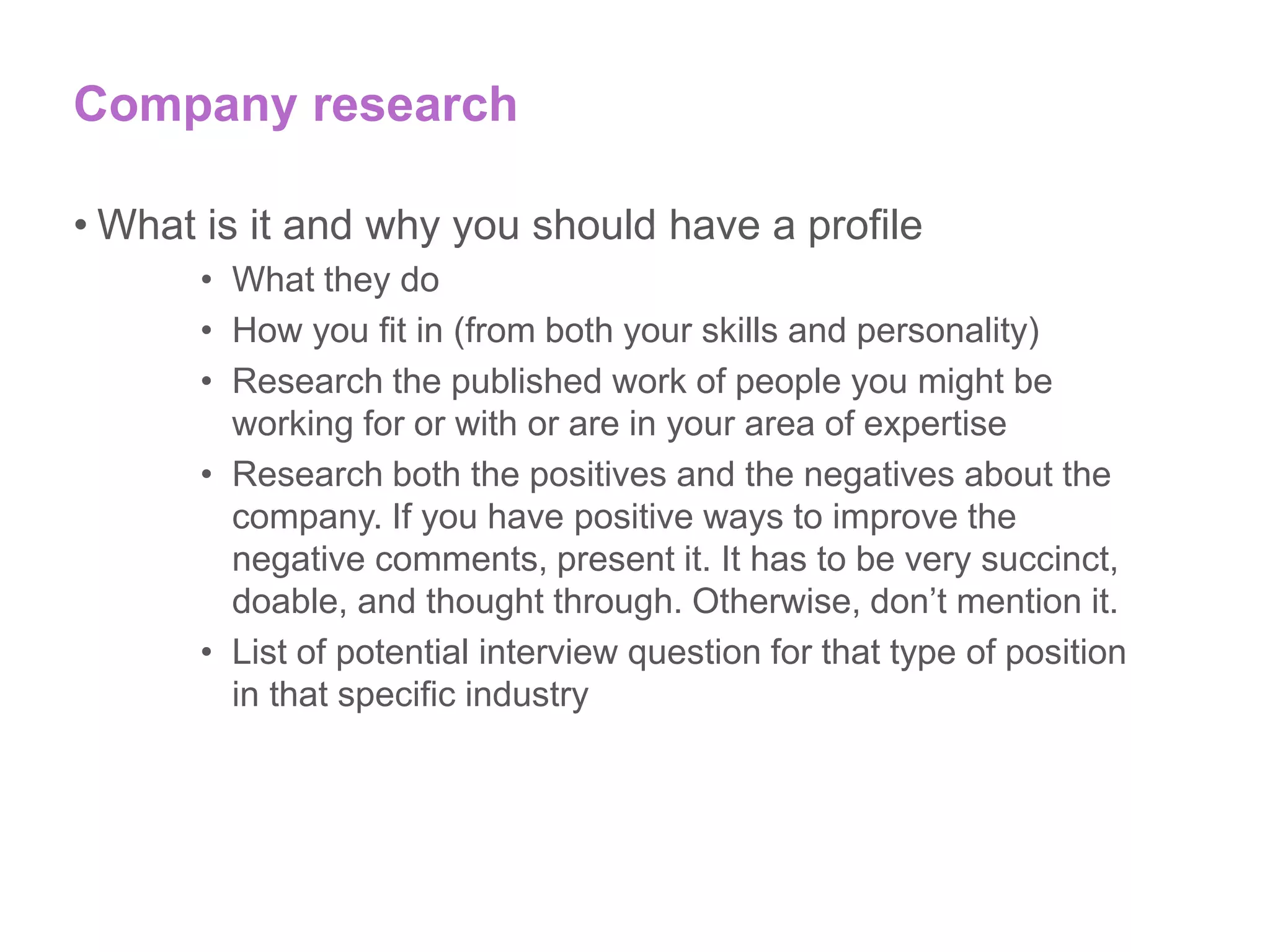 Company research

• What is it and why you should have a profile
  • What they do
  • How you fit in (from both your skills and personality)
  • Research the published work of people you might be working for or with or are in your area of expertise
  • Research both the positives and the negatives about the company. If you have positive ways to improve the negative comments, present it. It has to be very succinct, doable, and thought through. Otherwise, don’t mention it.
  • List of potential interview question for that type of position in that specific industry